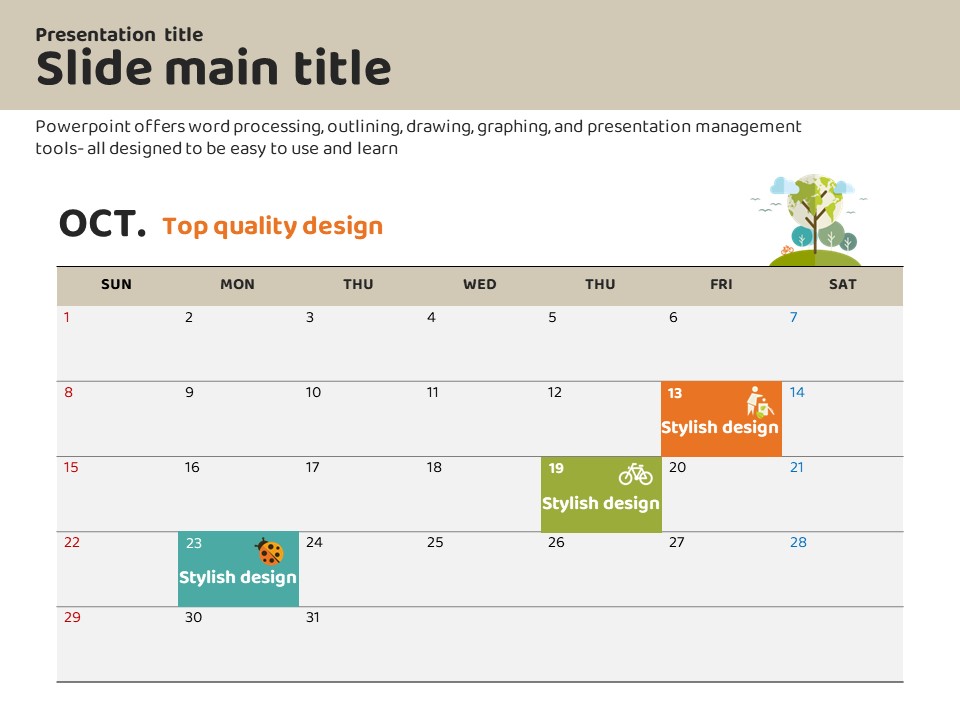 Presentation title
Slide main title

Powerpoint offers word processing, outlining, drawing, graphing, and presentation management tools- all designed to be easy to use and learn

OCT. Top quality design

| SUN | MON | THU | WED | THU | FRI | SAT |
|---|---|---|---|---|---|---|
| 1 | 2 | 3 | 4 | 5 | 6 | 7 |
| 8 | 9 | 10 | 11 | 12 | 13 Stylish design | 14 |
| 15 | 16 | 17 | 18 | 19 Stylish design | 20 | 21 |
| 22 | 23 Stylish design | 24 | 25 | 26 | 27 | 28 |
| 29 | 30 | 31 | | | | |